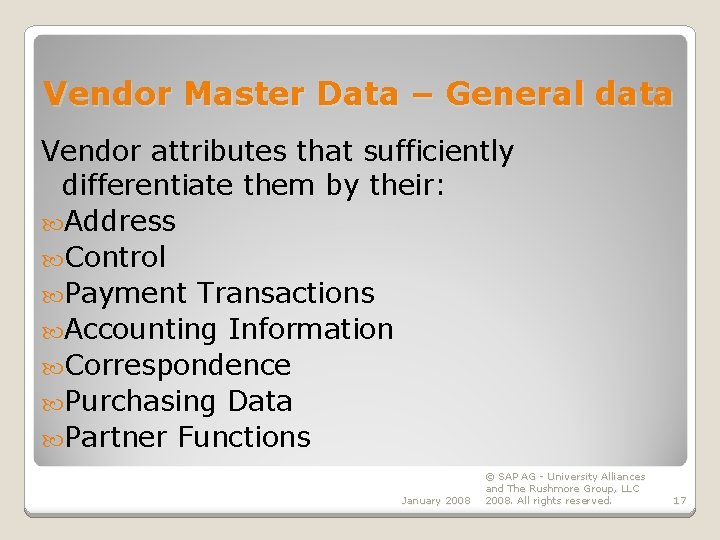 Vendor Master Data – General data

Vendor attributes that sufficiently differentiate them by their:

Address
Control
Payment Transactions
Accounting Information
Correspondence
Purchasing Data
Partner Functions

January 2008

© SAP AG - University Alliances and The Rushmore Group, LLC 2008. All rights reserved.

17